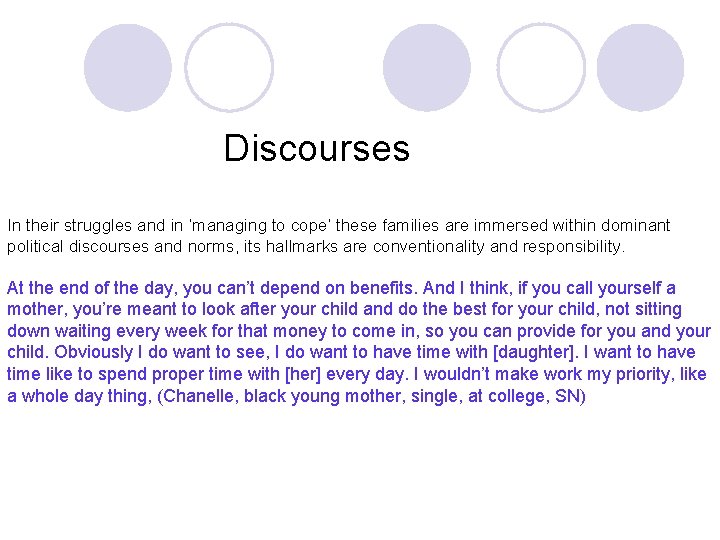 Discourses

In their struggles and in 'managing to cope' these families are immersed within dominant political discourses and norms, its hallmarks are conventionality and responsibility.

At the end of the day, you can't depend on benefits. And I think, if you call yourself a mother, you're meant to look after your child and do the best for your child, not sitting down waiting every week for that money to come in, so you can provide for you and your child. Obviously I do want to see, I do want to have time with [daughter]. I want to have time like to spend proper time with [her] every day. I wouldn't make work my priority, like a whole day thing, (Chanelle, black young mother, single, at college, SN)